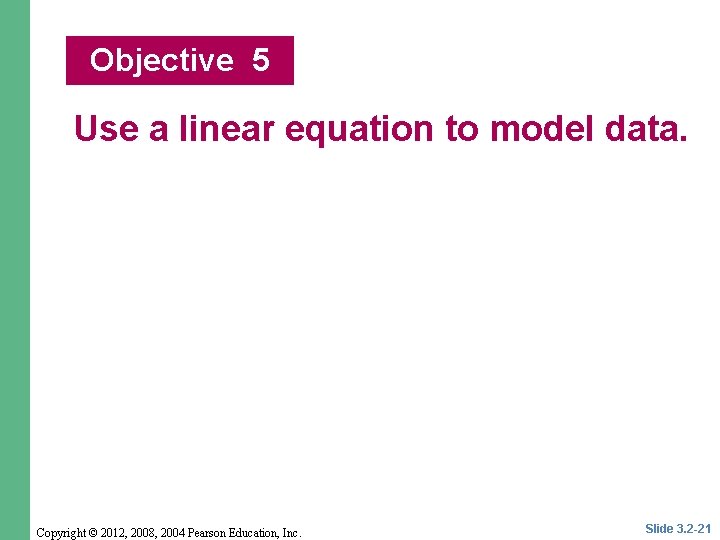 Objective 5

Use a linear equation to model data.

Copyright © 2012, 2008, 2004 Pearson Education, Inc.

Slide 3.2-21